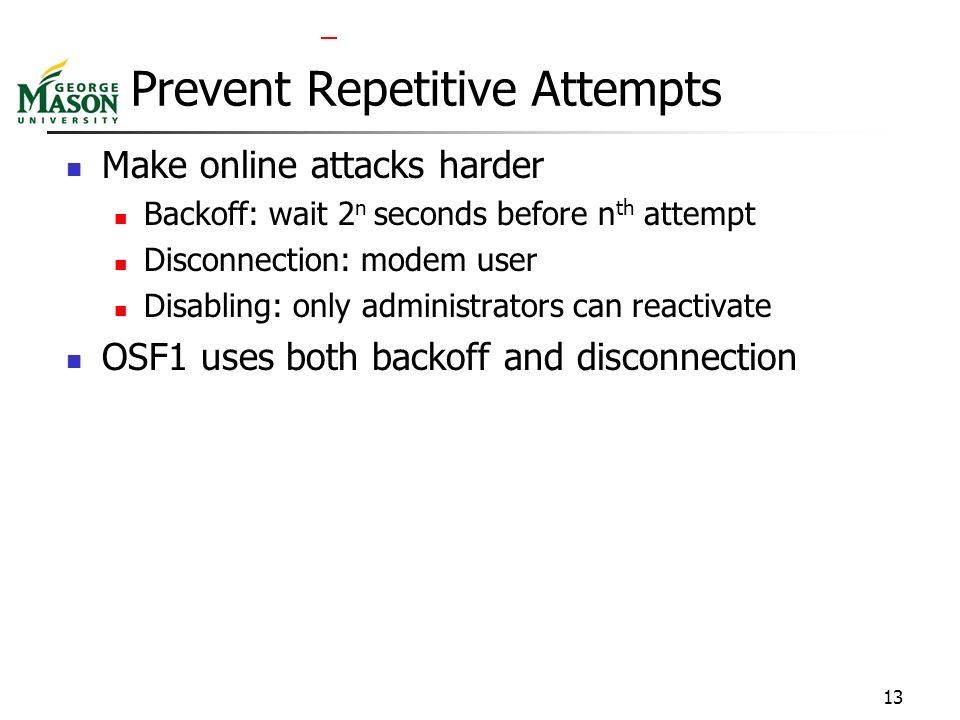 GEORGE MASON UNIVERSITY

Prevent Repetitive Attempts

- Make online attacks harder
  - Backoff: wait $2^n$ seconds before $n^{th}$ attempt
  - Disconnection: modem user
  - Disabling: only administrators can reactivate
- OSF1 uses both backoff and disconnection

13